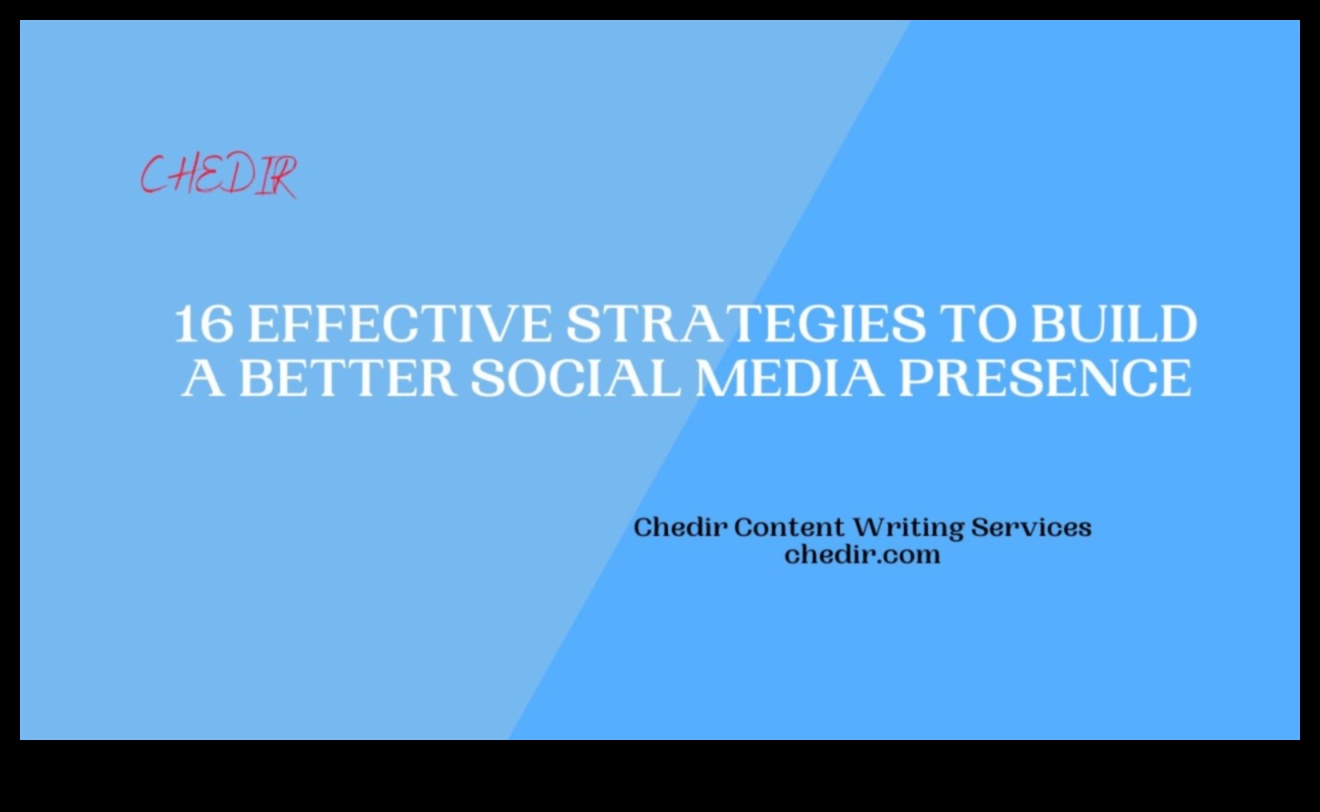 CHEDIR

16 EFFECTIVE STRATEGIES TO BUILD A BETTER SOCIAL MEDIA PRESENCE

Chedir Content Writing Services
chedir.com